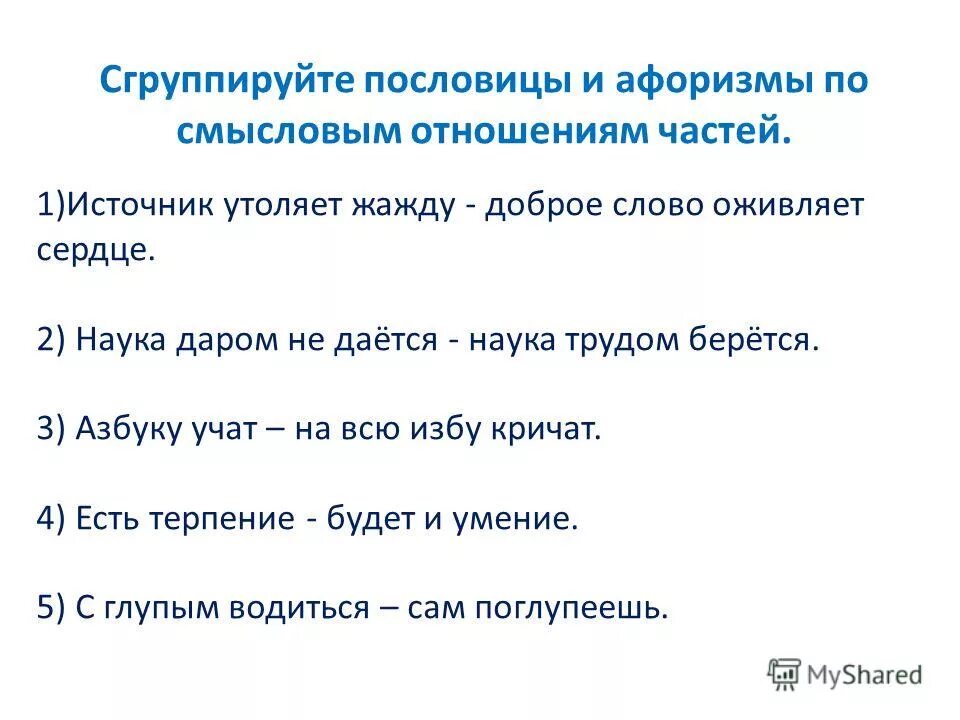 Сгруппируйте пословицы и афоризмы по смысловым отношениям частей.

1)Источник утоляет жажду - доброе слово оживляет сердце.

2) Наука даром не даётся - наука трудом берётся.

3) Азбуку учат – на всю избу кричат.

4) Есть терпение - будет и умение.

5) С глупым водиться – сам поглупеешь.

MyShared